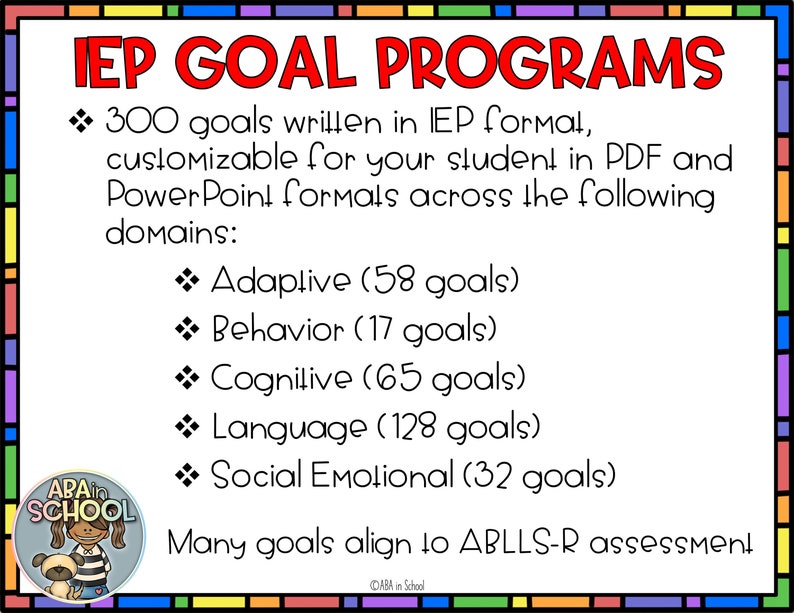 IEP GOAL PROGRAMS

❖ 300 goals written in IEP format, customizable for your student in PDF and PowerPoint formats across the following domains:

❖ Adaptive (58 goals)
❖ Behavior (17 goals)
❖ Cognitive (65 goals)
❖ Language (128 goals)
❖ Social Emotional (32 goals)

ABA in SCHOOL

Many goals align to ABLLS-R assessment

©ABA in School